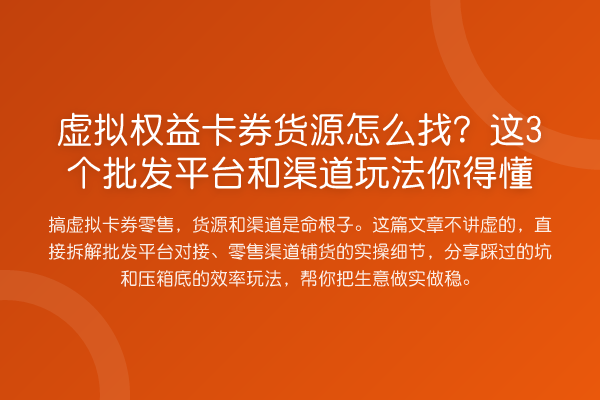 虚拟权益卡券货源怎么找？这3个批发平台和渠道玩法你得懂

搞虚拟卡券零售，货源和渠道是命根子。这篇文章不讲虚的，直接拆解批发平台对接、零售渠道铺货的实操细节，分享踩过的坑和压箱底的效率玩法，帮你把生意做实做稳。